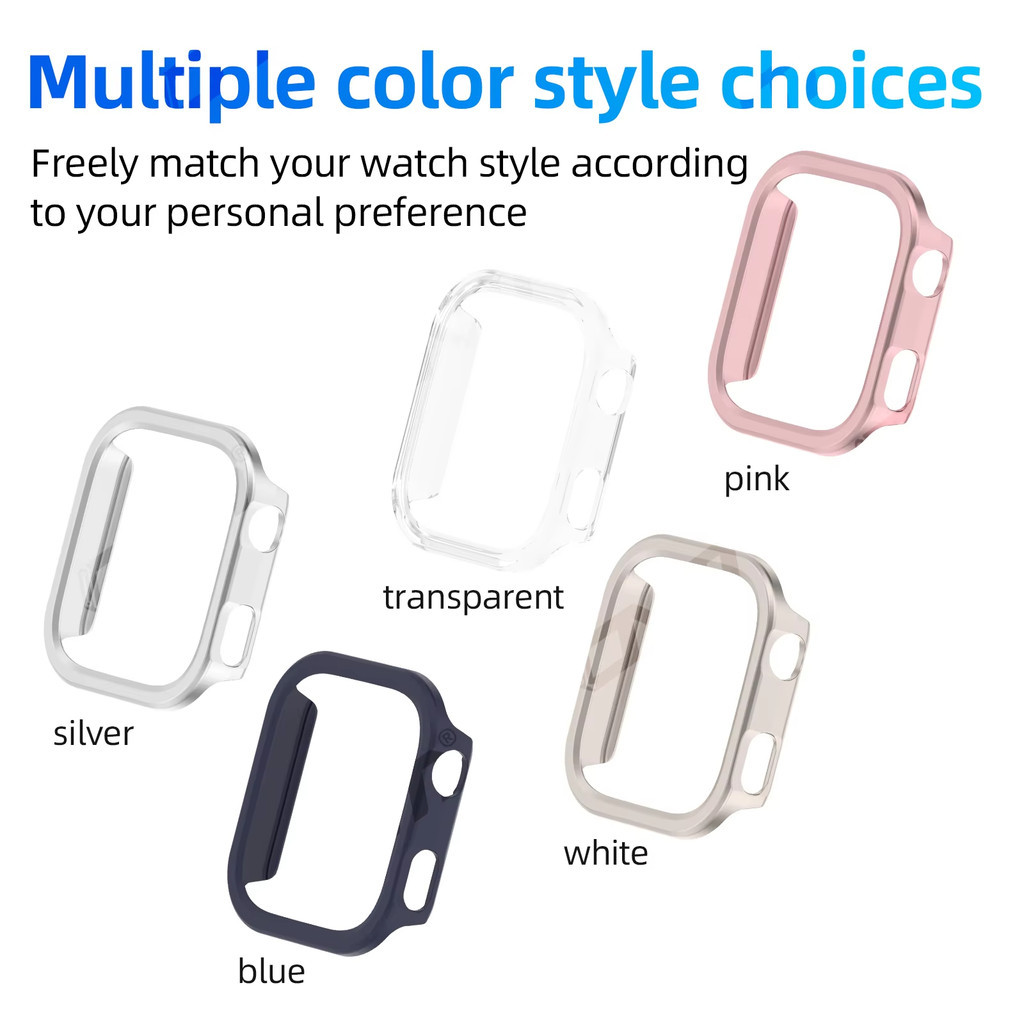 Multiple color style choices

Freely match your watch style according to your personal preference

pink

transparent

silver

white

blue